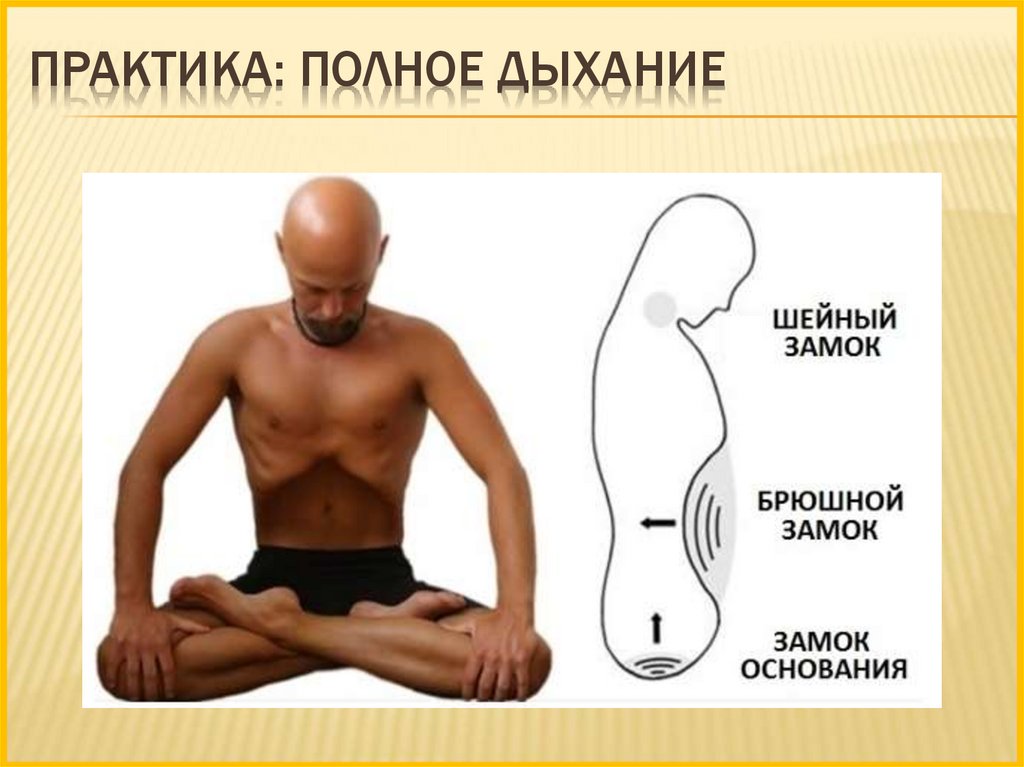 ПРАКТИКА: ПОЛНОЕ ДЫХАНИЕ

ШЕЙНЫЙ ЗАМОК

БРЮШНОЙ ЗАМОК

ЗАМОК ОСНОВАНИЯ